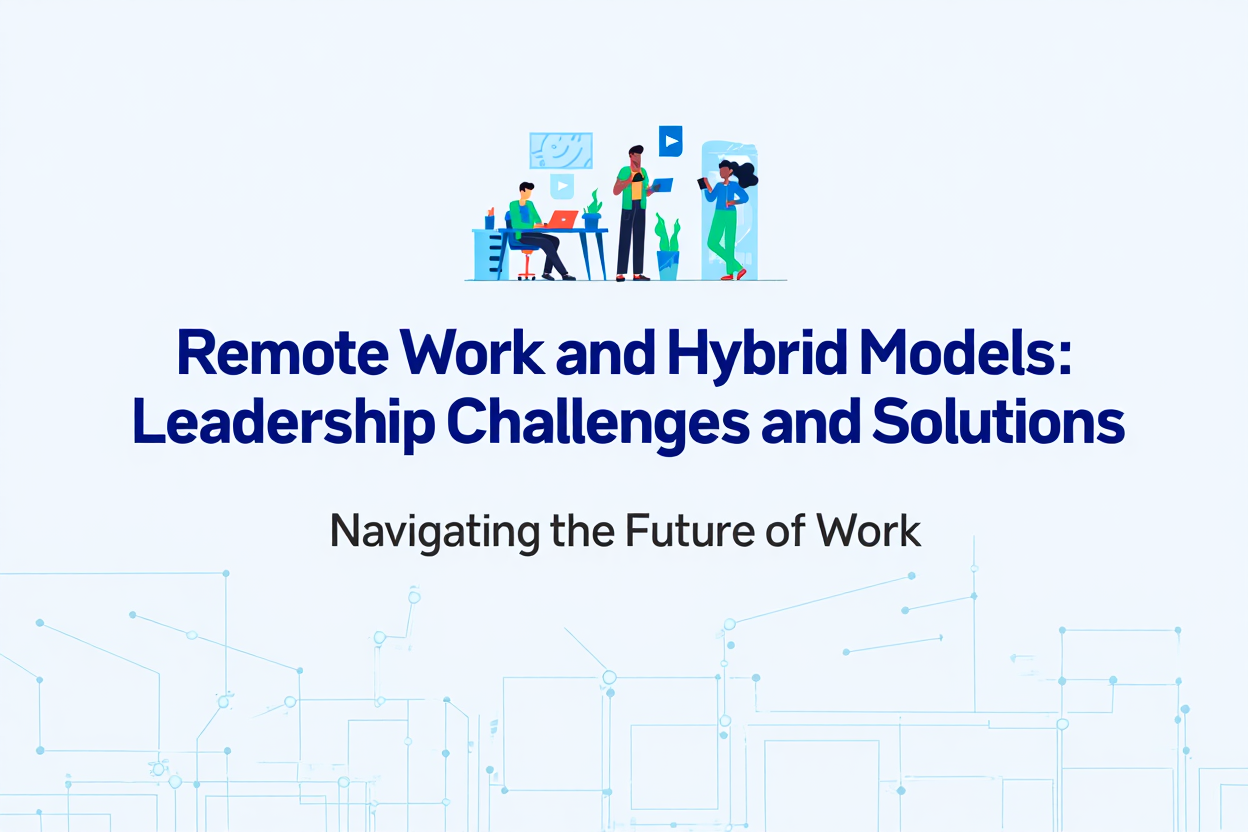 Remote Work and Hybrid Models: Leadership Challenges and Solutions

Navigating the Future of Work